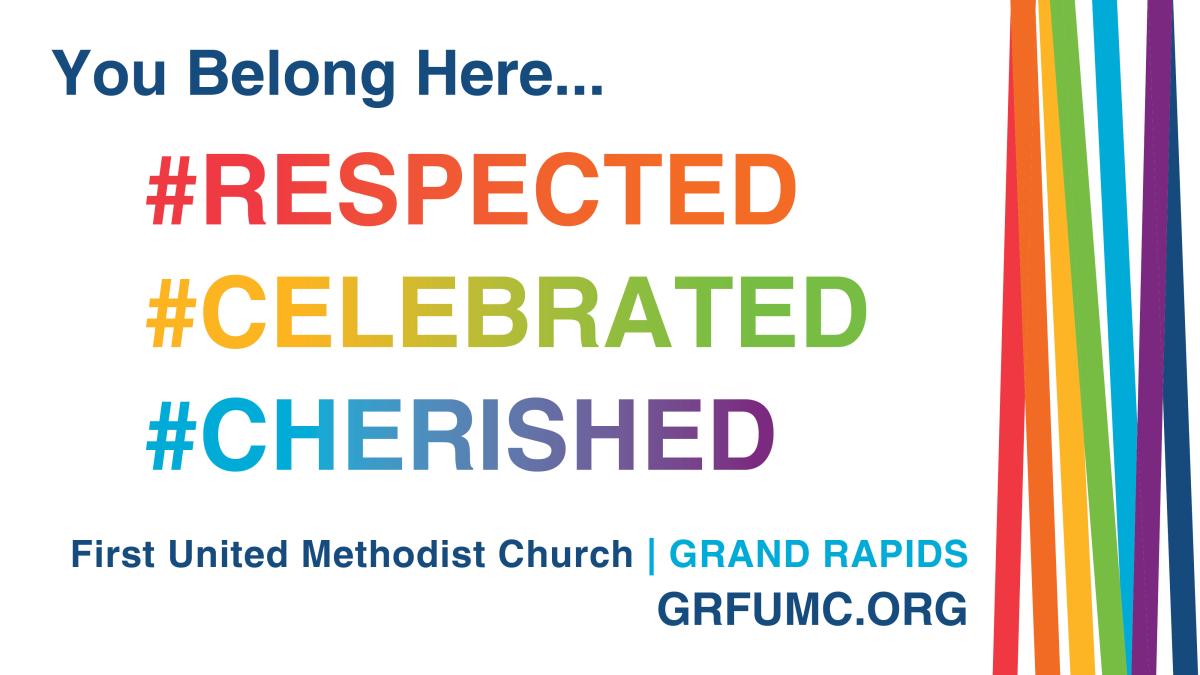 You Belong Here...

#RESPECTED
#CELEBRATED
#CHERISHED

First United Methodist Church | GRAND RAPIDS
GRFUMC.ORG